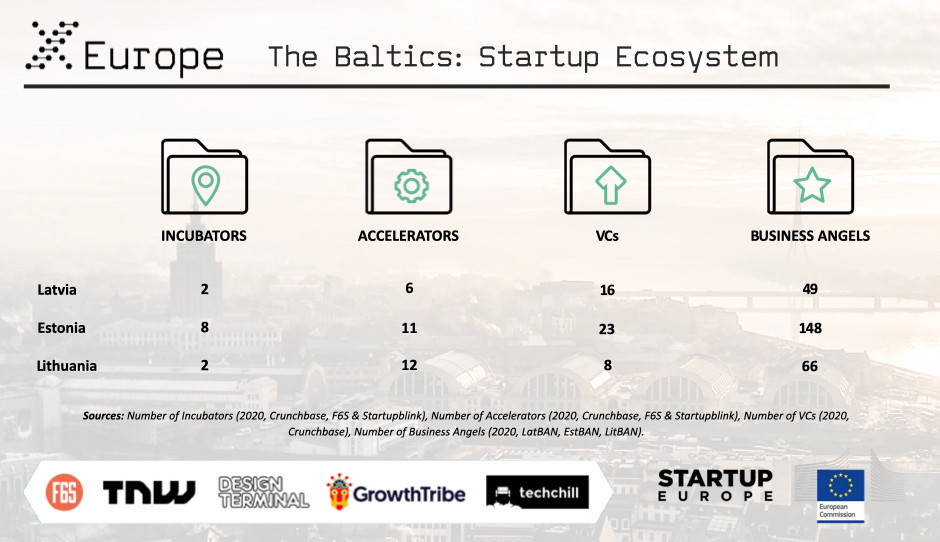 Europe The Baltics: Startup Ecosystem

| | INCUBATORS | ACCELERATORS | VCs | BUSINESS ANGELS |
|---|---|---|---|---|
| Latvia | 2 | 6 | 16 | 49 |
| Estonia | 8 | 11 | 23 | 148 |
| Lithuania | 2 | 12 | 8 | 66 |

Sources: Number of Incubators (2020, Crunchbase, F6S & Startupblink), Number of Accelerators (2020, Crunchbase, F6S & Startupblink), Number of VCs (2020, Crunchbase), Number of Business Angels (2020, LatBAN, EstBAN, LitBAN).

F6S TNW DESIGN TERMINAL GrowthTribe techchill STARTUP EUROPE European Commission